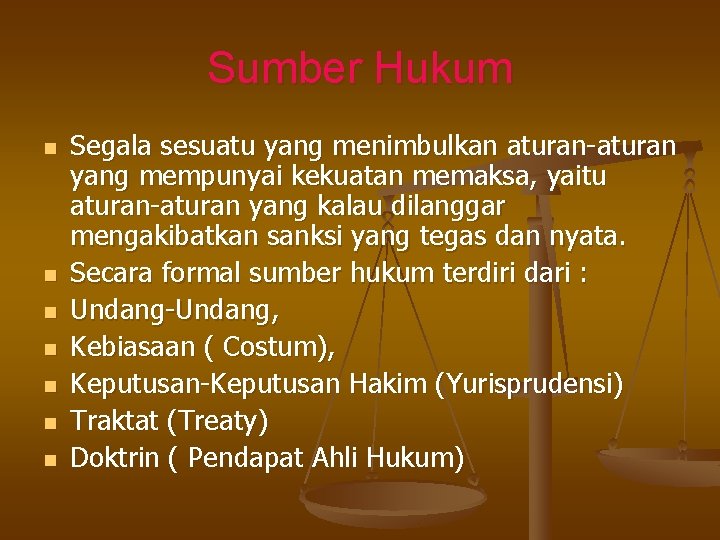 Sumber Hukum

- Segala sesuatu yang menimbulkan aturan-aturan yang mempunyai kekuatan memaksa, yaitu aturan-aturan yang kalau dilanggar mengakibatkan sanksi yang tegas dan nyata.
- Secara formal sumber hukum terdiri dari :
- Undang-Undang,
- Kebiasaan ( Costum),
- Keputusan-Keputusan Hakim (Yurisprudensi)
- Traktat (Treaty)
- Doktrin ( Pendapat Ahli Hukum)